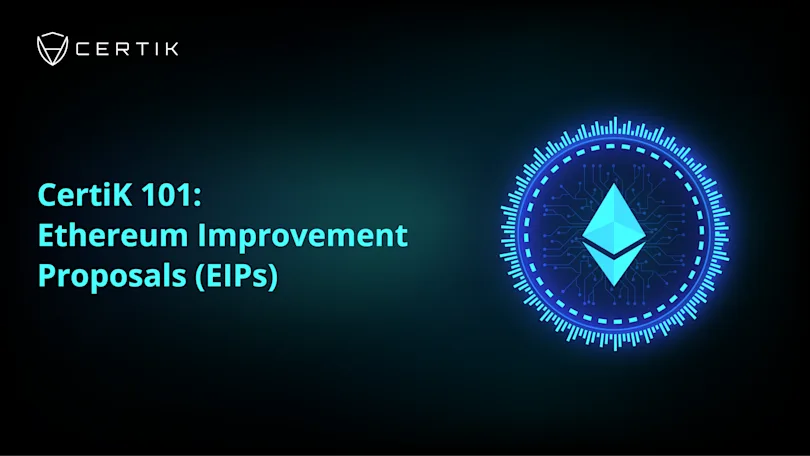 CERTIK

CertiK 101: Ethereum Improvement Proposals (EIPs)